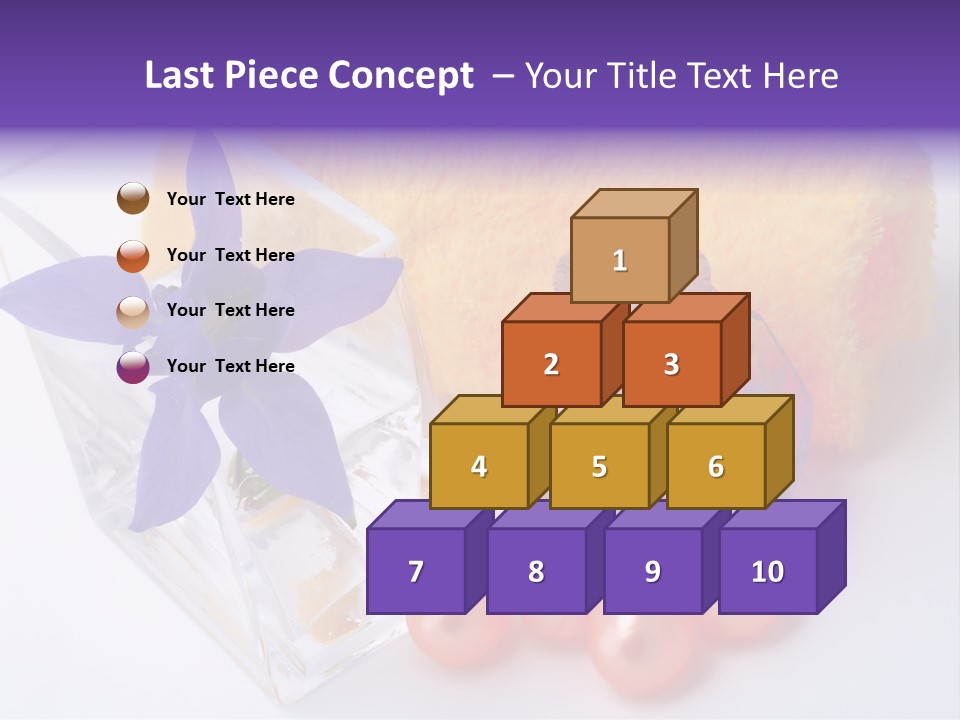 Last Piece Concept – Your Title Text Here

Your Text Here

Your Text Here

Your Text Here

Your Text Here

1

2

3

4

5

6

7

8

9

10